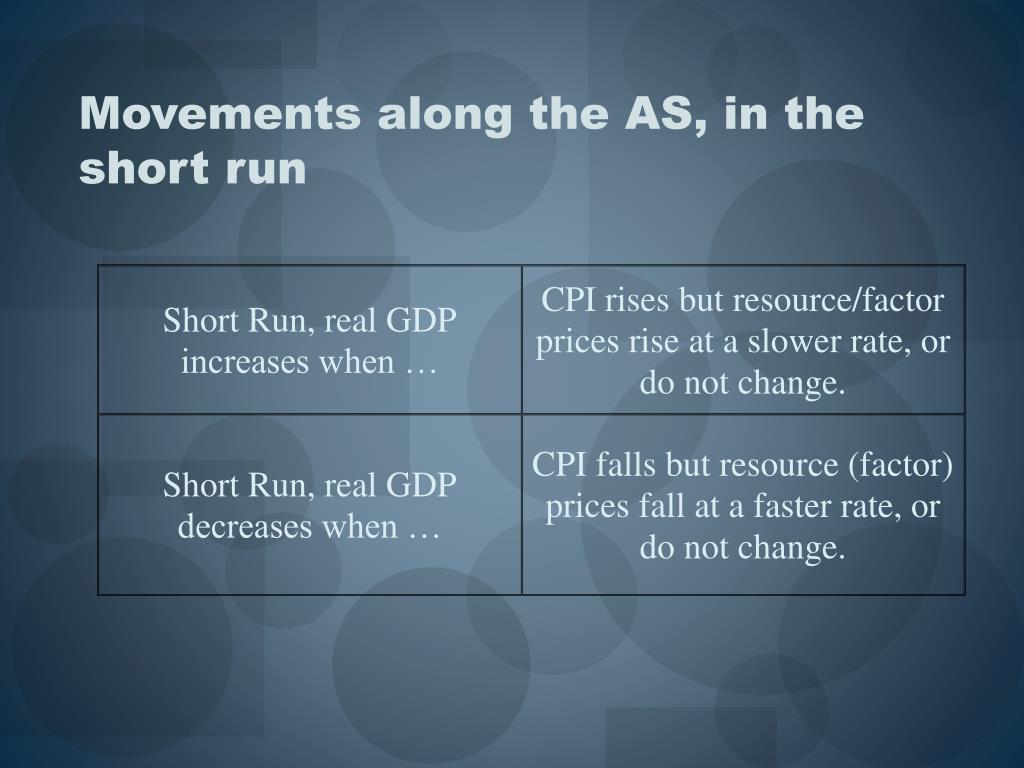 Movements along the AS, in the short run

| Short Run, real GDP increases when … | CPI rises but resource/factor prices rise at a slower rate, or do not change. |
|---|---|
| Short Run, real GDP decreases when … | CPI falls but resource (factor) prices fall at a faster rate, or do not change. |